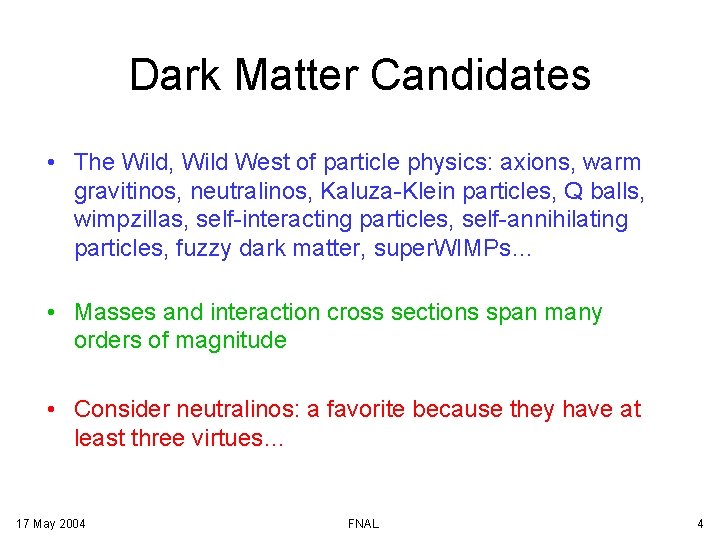 Dark Matter Candidates

• The Wild, Wild West of particle physics: axions, warm gravitinos, neutralinos, Kaluza-Klein particles, Q balls, wimpzillas, self-interacting particles, self-annihilating particles, fuzzy dark matter, superWIMPs…

• Masses and interaction cross sections span many orders of magnitude

• Consider neutralinos: a favorite because they have at least three virtues…

17 May 2004

FNAL

4